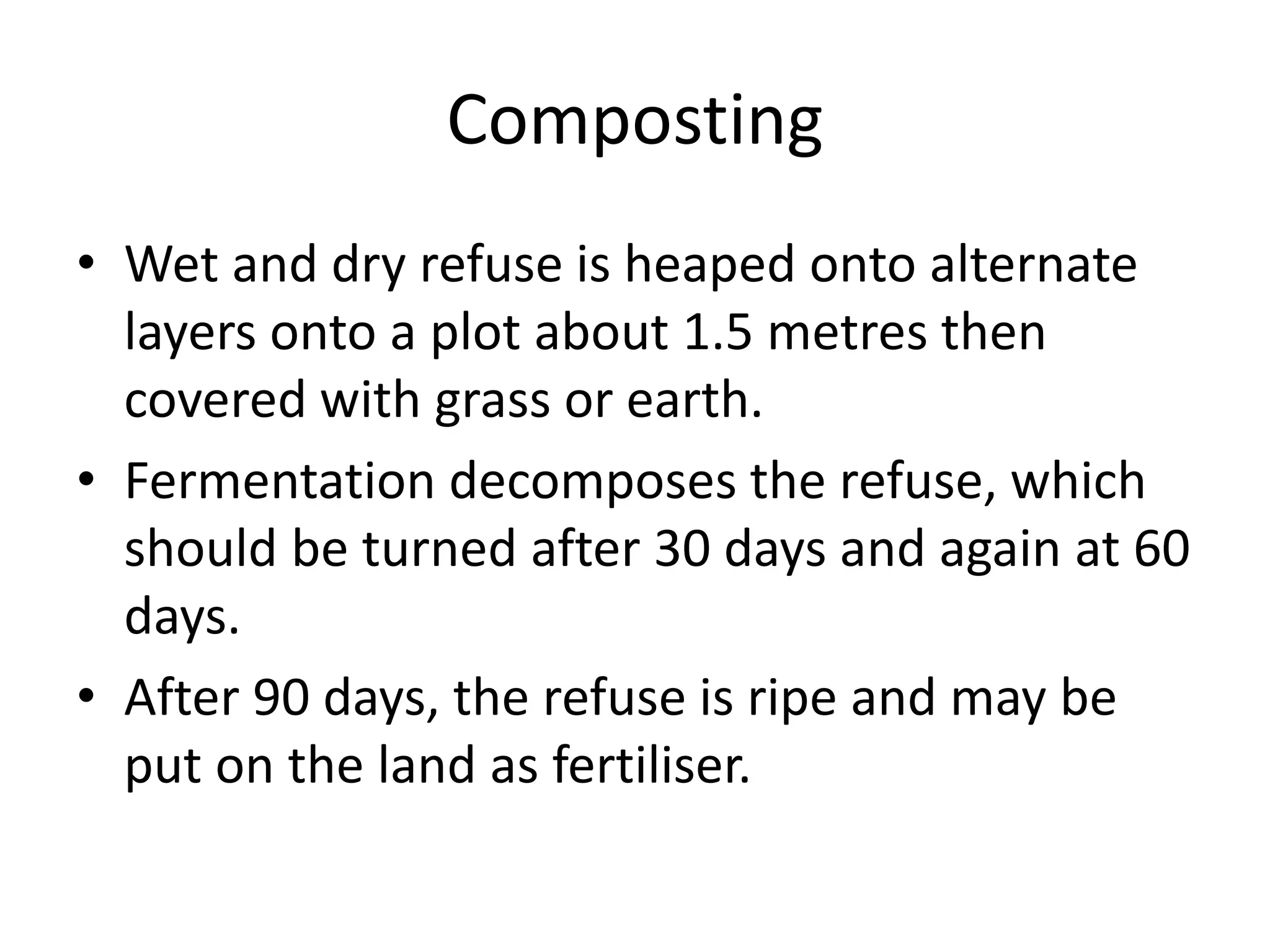 Composting

• Wet and dry refuse is heaped onto alternate layers onto a plot about 1.5 metres then covered with grass or earth.

• Fermentation decomposes the refuse, which should be turned after 30 days and again at 60 days.

• After 90 days, the refuse is ripe and may be put on the land as fertiliser.